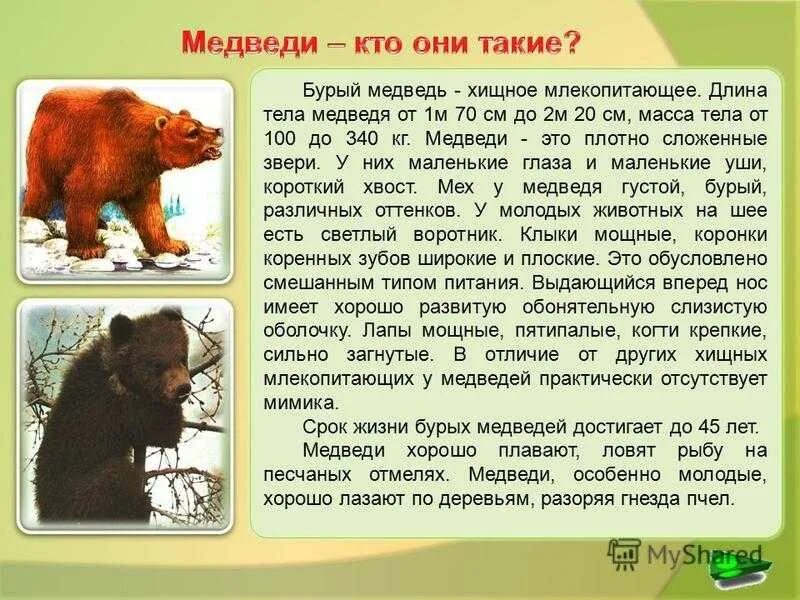 Медведи – кто они такие?

Бурый медведь - хищное млекопитающее. Длина тела медведя от 1м 70 см до 2м 20 см, масса тела от 100 до 340 кг. Медведи - это плотно сложенные звери. У них маленькие глаза и маленькие уши, короткий хвост. Мех у медведя густой, бурый, различных оттенков. У молодых животных на шее есть светлый воротник. Клыки мощные, коронки коренных зубов широкие и плоские. Это обусловлено смешанным типом питания. Выдающийся вперед нос имеет хорошо развитую обонятельную слизистую оболочку. Лапы мощные, пятипалые, когти крепкие, сильно загнутые. В отличие от других хищных млекопитающих у медведей практически отсутствует мимика.

Срок жизни бурых медведей достигает до 45 лет.

Медведи хорошо плавают, ловят рыбу на песчаных отмелях. Медведи, особенно молодые, хорошо лазают по деревьям, разоряя гнезда пчел.

MyShared